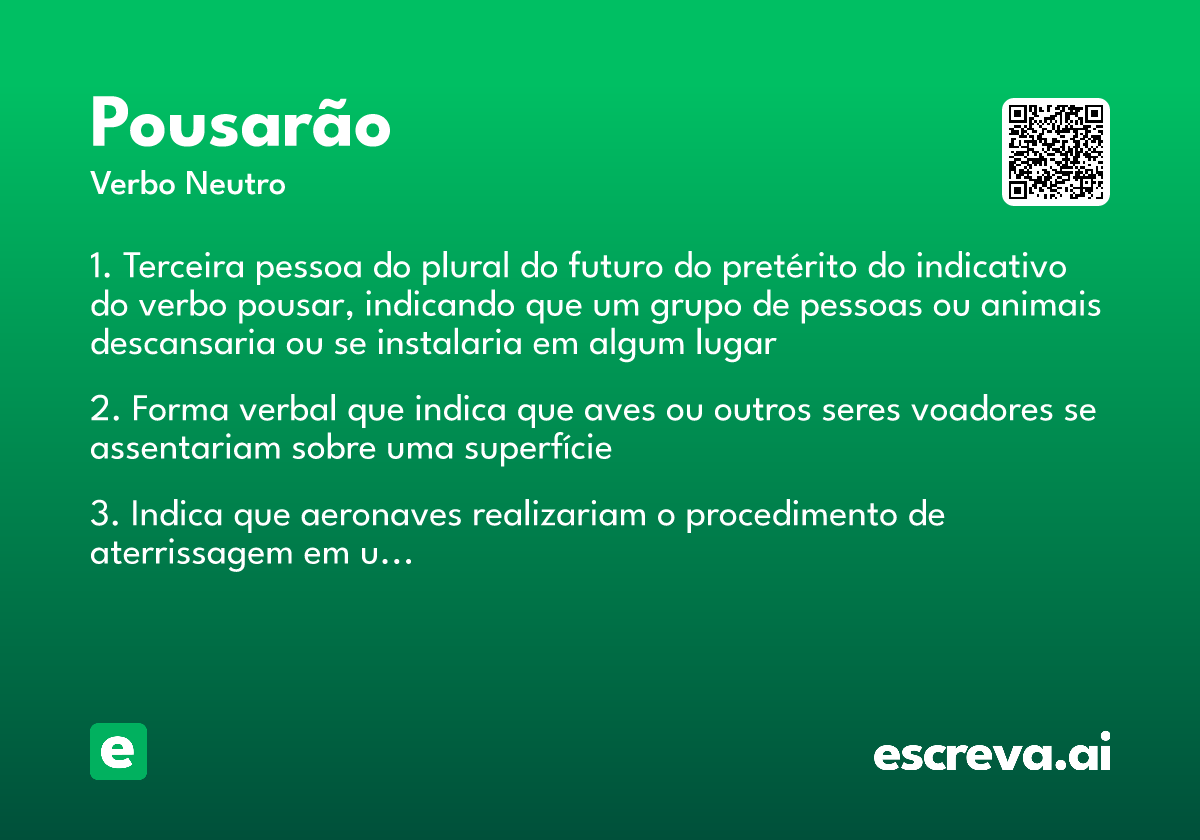 Pousarão

Verbo Neutro

1. Terceira pessoa do plural do futuro do pretérito do indicativo do verbo pousar, indicando que um grupo de pessoas ou animais descansaria ou se instalaria em algum lugar

2. Forma verbal que indica que aves ou outros seres voadores se assentariam sobre uma superfície

3. Indica que aeronaves realizariam o procedimento de aterrissagem em u...

e

escreva.ai